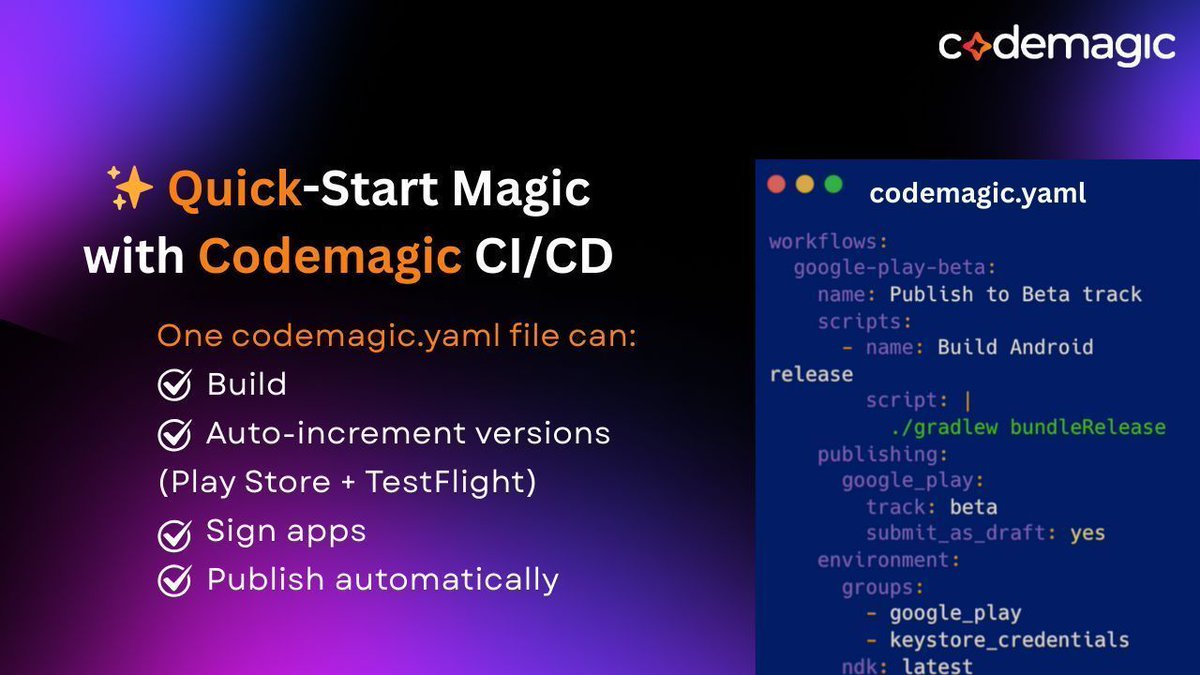 codemagic

✨ Quick-Start Magic with Codemagic CI/CD

One codemagic.yaml file can:
Build
Auto-increment versions (Play Store + TestFlight)
Sign apps
Publish automatically

codemagic.yaml

workflows:
  google-play-beta:
    name: Publish to Beta track
    scripts:
      - name: Build Android release
        script: |
          ./gradlew bundleRelease
    publishing:
      google_play:
        track: beta
        submit_as_draft: yes
    environment:
      groups:
        - google_play
        - keystore_credentials
      ndk: latest